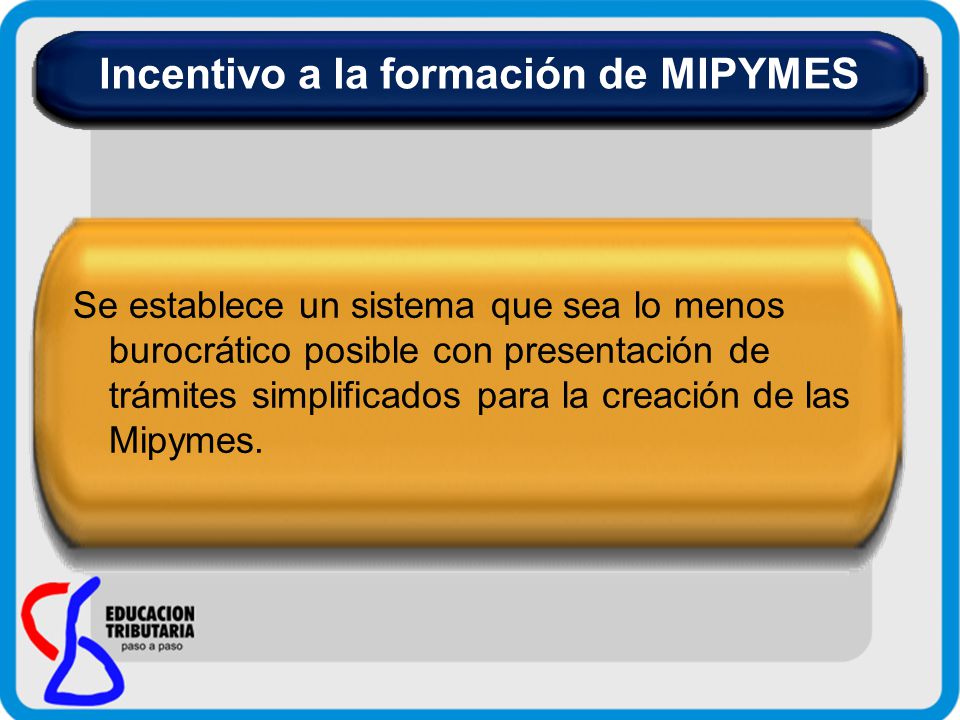 Incentivo a la formación de MIPYMES

Se establece un sistema que sea lo menos burocrático posible con presentación de trámites simplificados para la creación de las Mipymes.

EDUCACION TRIBUTARIA
paso a paso